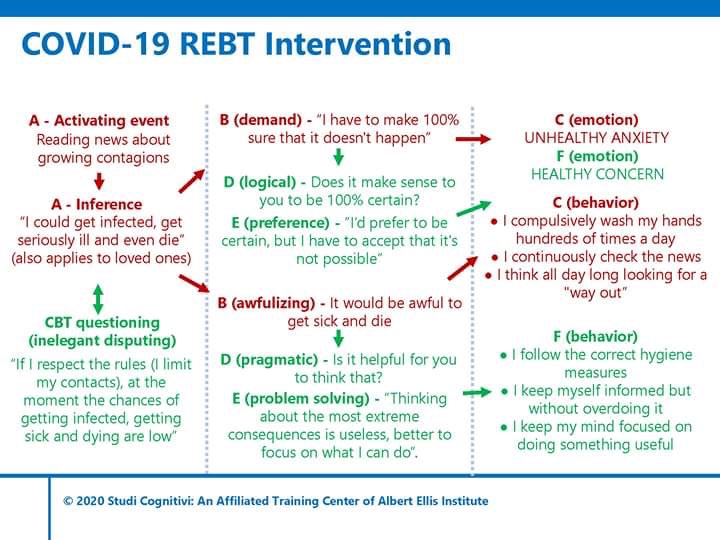 COVID-19 REBT Intervention

A - Activating event
Reading news about growing contagions

A - Inference
"I could get infected, get seriously ill and even die" (also applies to loved ones)

CBT questioning (inelegant disputing)
"If I respect the rules (I limit my contacts), at the moment the chances of getting infected, getting sick and dying are low"

B (demand) - "I have to make 100% sure that it doesn't happen"

D (logical) - Does it make sense to you to be 100% certain?

E (preference) - "I'd prefer to be certain, but I have to accept that it's not possible"

B (awfulizing) - It would be awful to get sick and die

D (pragmatic) - Is it helpful for you to think that?

E (problem solving) - "Thinking about the most extreme consequences is useless, better to focus on what I can do".

C (emotion)
UNHEALTHY ANXIETY

F (emotion)
HEALTHY CONCERN

C (behavior)
• I compulsively wash my hands hundreds of times a day
• I continuously check the news
• I think all day long looking for a "way out"

F (behavior)
• I follow the correct hygiene measures
• I keep myself informed but without overdoing it
• I keep my mind focused on doing something useful

© 2020 Studi Cognitivi: An Affiliated Training Center of Albert Ellis Institute